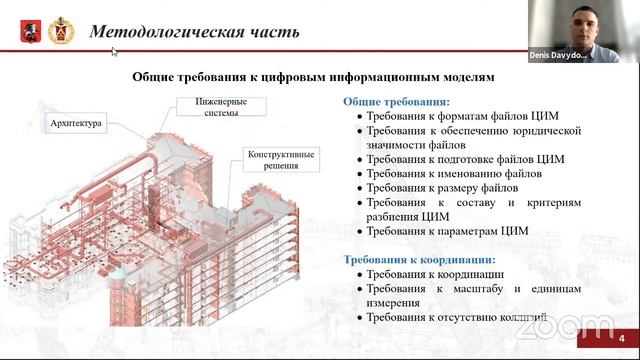 Методологическая часть

Denis Davydo...

Общие требования к цифровым информационным моделям

Архитектура

Инженерные системы

Конструктивные решения

Общие требования:
• Требования к форматам файлов ЦИМ
• Требования к обеспечению юридической значимости файлов
• Требования к подготовке файлов ЦИМ
• Требования к именованию файлов
• Требования к размеру файлов
• Требования к составу и критериям разбиения ЦИМ
• Требования к параметрам ЦИМ

Требования к координации:
• Требования к координации
• Требования к масштабу и единицам измерения
• Требования к отсутствию коллизий

zoom

4